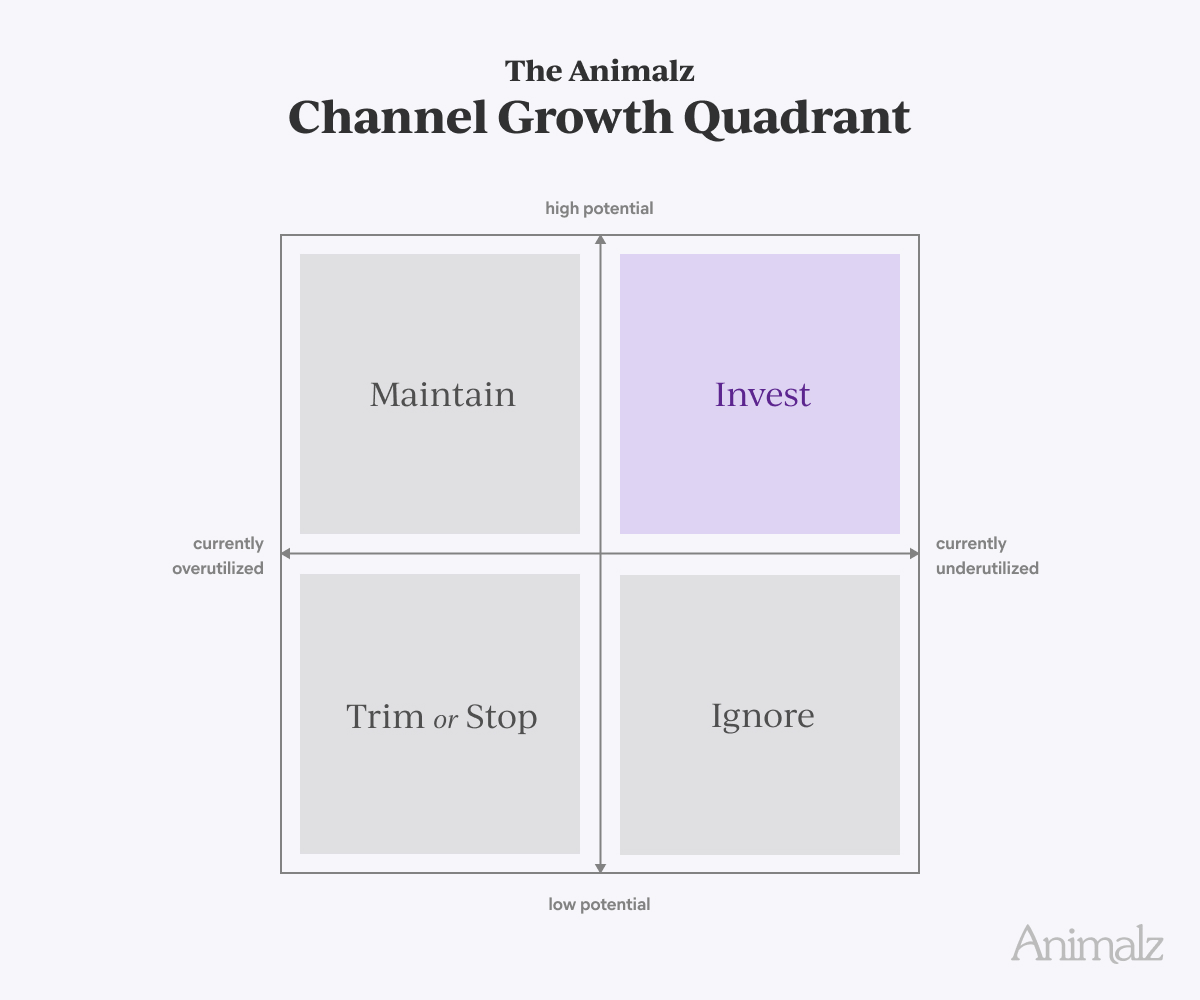 The Animalz
Channel Growth Quadrant

high potential

Maintain

Invest

currently overutilized

currently underutilized

Trim or Stop

Ignore

low potential

Animalz